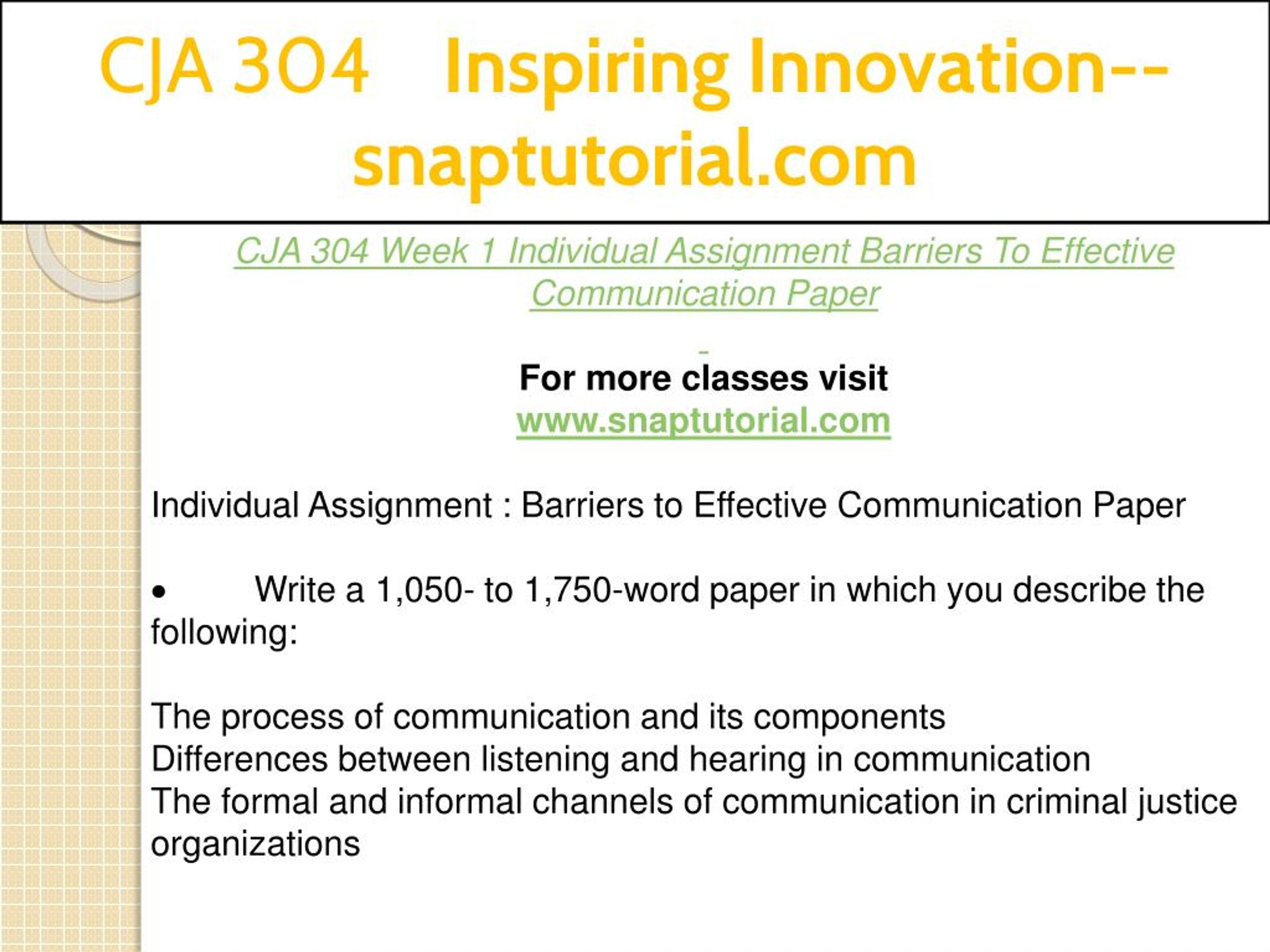 CJA 304 Inspiring Innovation--snaptutorial.com

CJA 304 Week 1 Individual Assignment Barriers To Effective Communication Paper

For more classes visit
www.snaptutorial.com

Individual Assignment : Barriers to Effective Communication Paper

• Write a 1,050- to 1,750-word paper in which you describe the following:

The process of communication and its components
Differences between listening and hearing in communication
The formal and informal channels of communication in criminal justice organizations